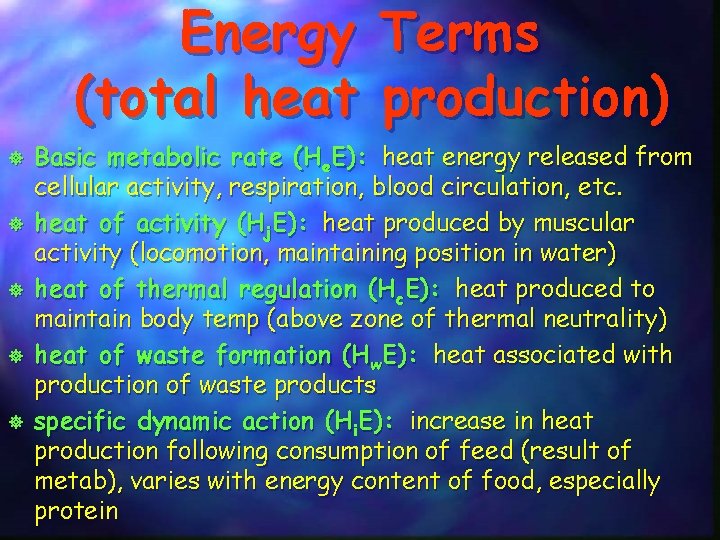 Energy Terms
(total heat production)

Basic metabolic rate ($H_eE$): heat energy released from cellular activity, respiration, blood circulation, etc.

heat of activity ($H_jE$): heat produced by muscular activity (locomotion, maintaining position in water)

heat of thermal regulation ($H_cE$): heat produced to maintain body temp (above zone of thermal neutrality)

heat of waste formation ($H_wE$): heat associated with production of waste products

specific dynamic action ($H_iE$): increase in heat production following consumption of feed (result of metab), varies with energy content of food, especially protein